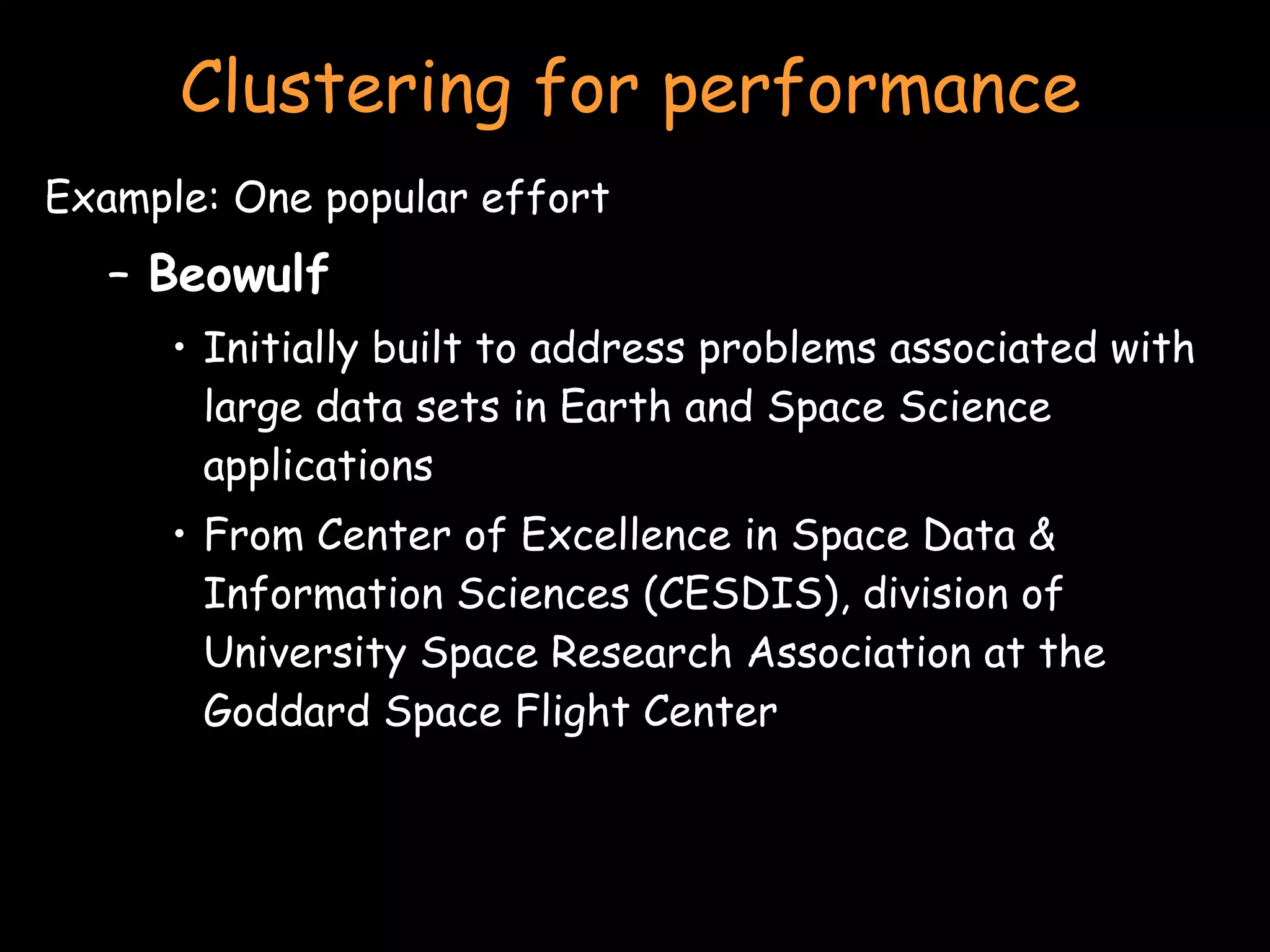 Clustering for performance

Example: One popular effort

– Beowulf

• Initially built to address problems associated with large data sets in Earth and Space Science applications

• From Center of Excellence in Space Data & Information Sciences (CESDIS), division of University Space Research Association at the Goddard Space Flight Center